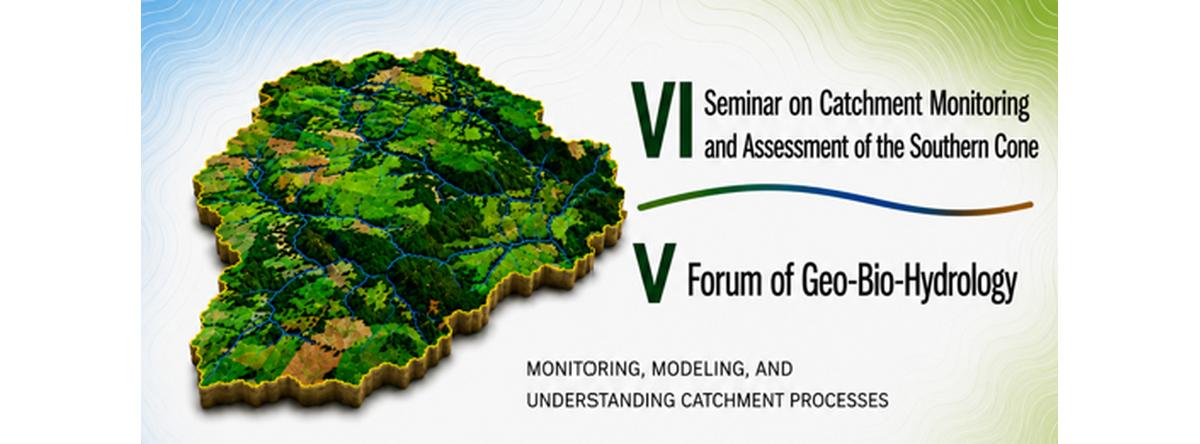 VI Seminar on Catchment Monitoring and Assessment of the Southern Cone

V Forum of Geo-Bio-Hydrology

MONITORING, MODELING, AND UNDERSTANDING CATCHMENT PROCESSES